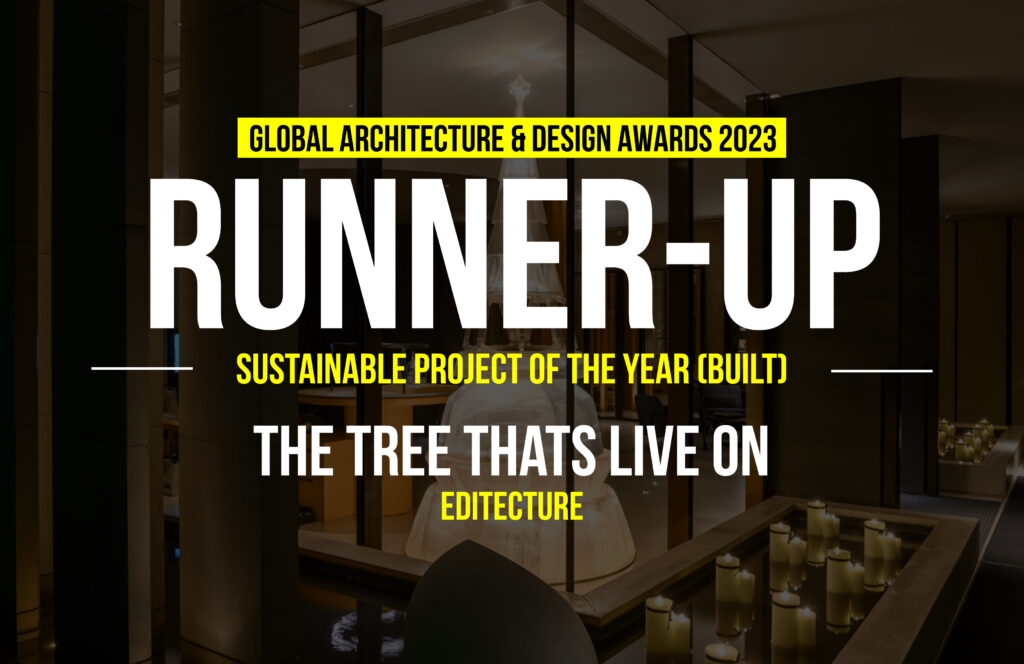 GLOBAL ARCHITECTURE & DESIGN AWARDS 2023

RUNNER-UP

SUSTAINABLE PROJECT OF THE YEAR (BUILT)

THE TREE THATS LIVE ON

EDITECTURE